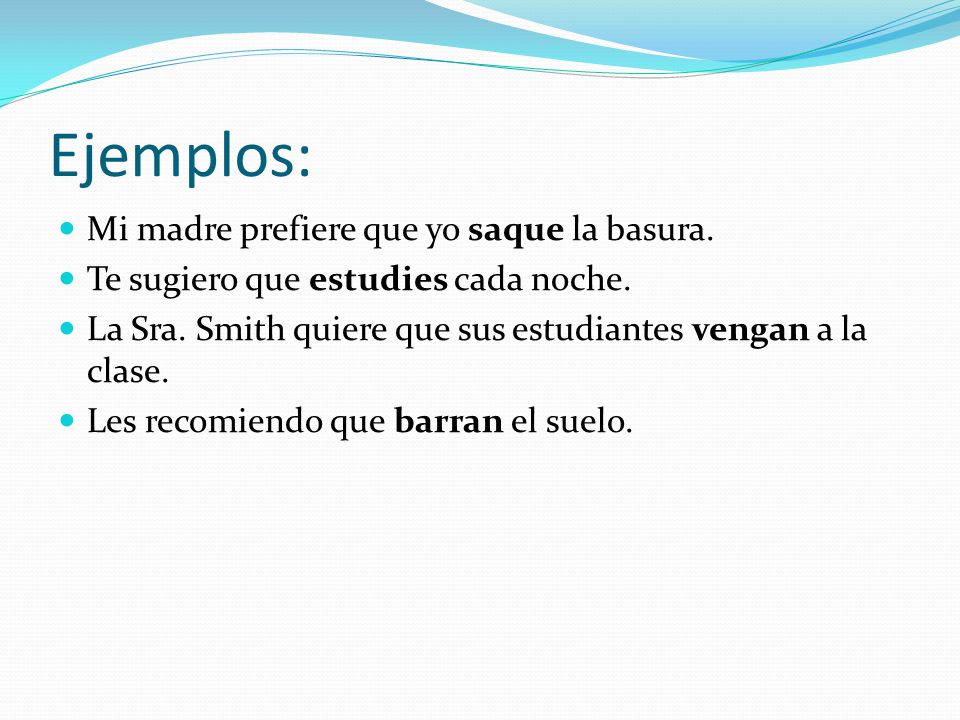 Ejemplos:

- Mi madre prefiere que yo **saque** la basura.
- Te sugiero que **estudies** cada noche.
- La Sra. Smith quiere que sus estudiantes **vengan** a la clase.
- Les recomiendo que **barran** el suelo.